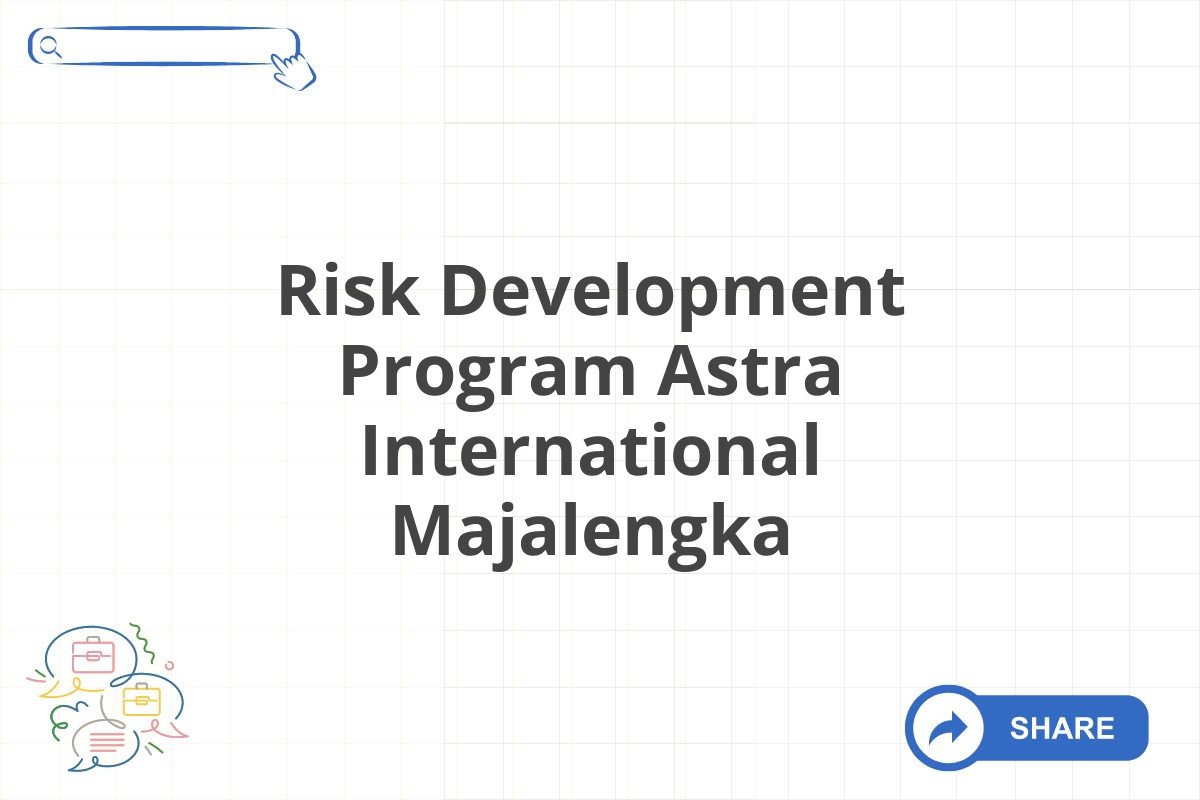 Risk Development Program Astra International Majalengka

SHARE